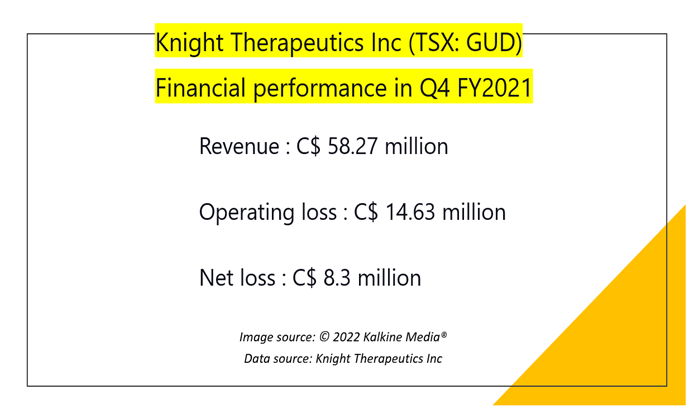 Knight Therapeutics Inc (TSX: GUD)
Financial performance in Q4 FY2021

Revenue : C$ 58.27 million

Operating loss : C$ 14.63 million

Net loss : C$ 8.3 million

Image source: © 2022 Kalkine Media®
Data source: Knight Therapeutics Inc